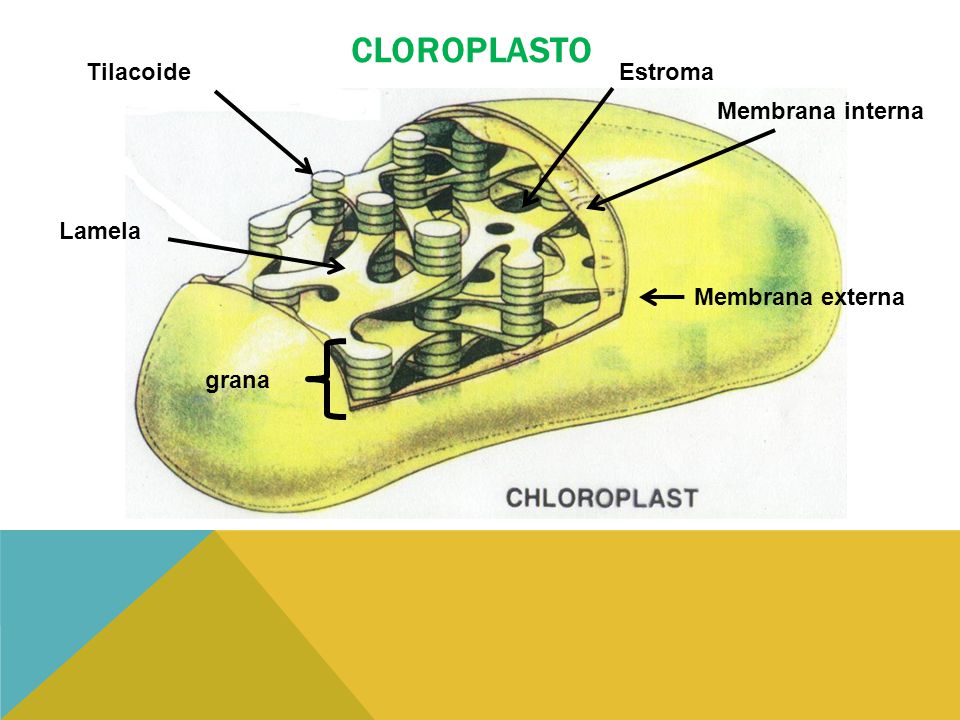 CLOROPLASTO

Tilacoide

Estroma

Membrana interna

Lamela

Membrana externa

grana

CHLOROPLAST